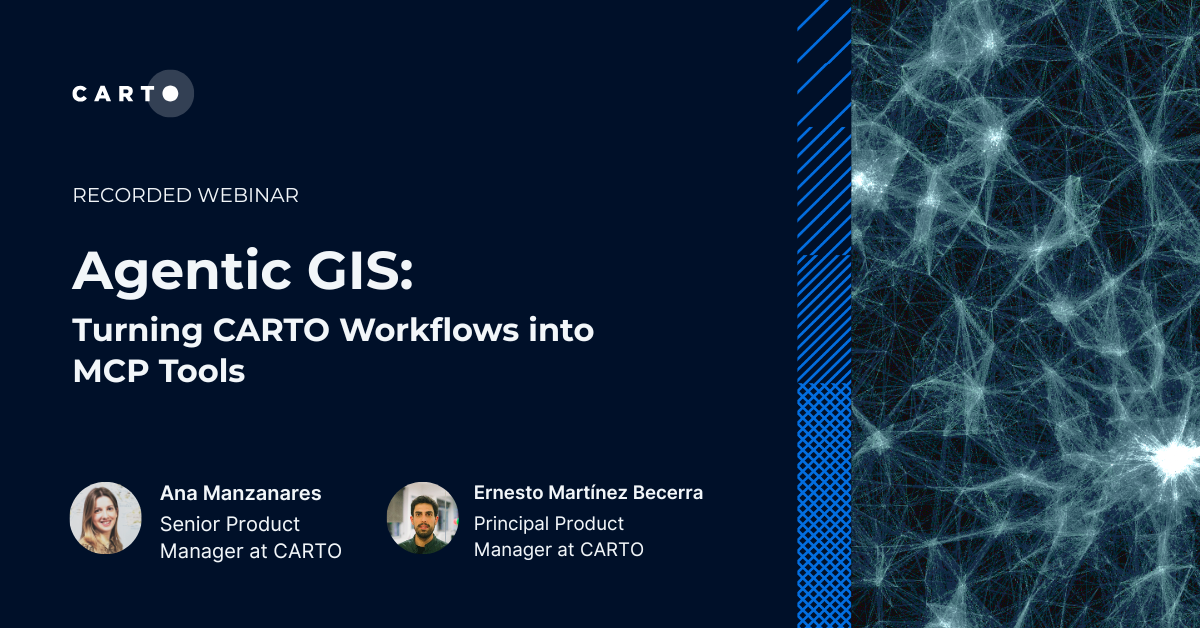 CARTO

RECORDED WEBINAR

Agentic GIS:

Turning CARTO Workflows into MCP Tools

Ana Manzanares
Senior Product Manager at CARTO

Ernesto Martínez Becerra
Principal Product Manager at CARTO